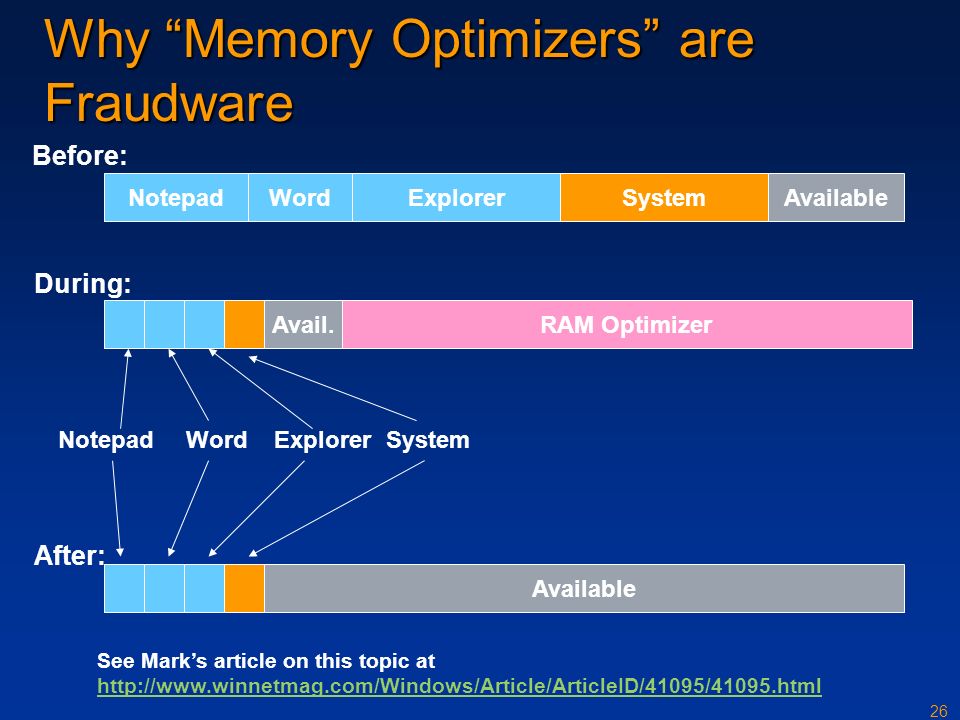 Why “Memory Optimizers” are Fraudware

Before:

Notepad Word Explorer System Available

During:

Avail. RAM Optimizer

Notepad Word Explorer System

After:

Available

See Mark’s article on this topic at
http://www.winnetmag.com/Windows/Article/ArticleID/41095/41095.html

26